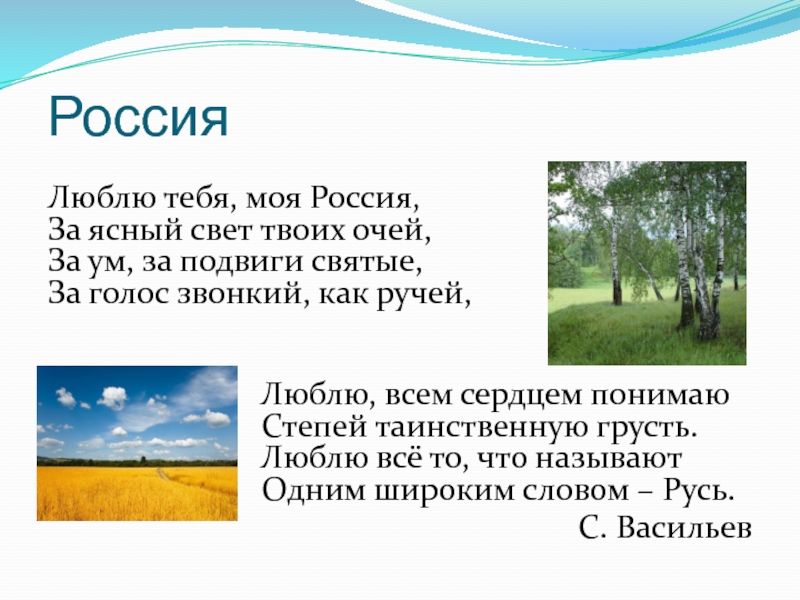 Россия

Люблю тебя, моя Россия,
За ясный свет твоих очей,
За ум, за подвиги святые,
За голос звонкий, как ручей,

Люблю, всем сердцем понимаю
Степей таинственную грусть.
Люблю всё то, что называют
Одним широким словом – Русь.

С. Васильев